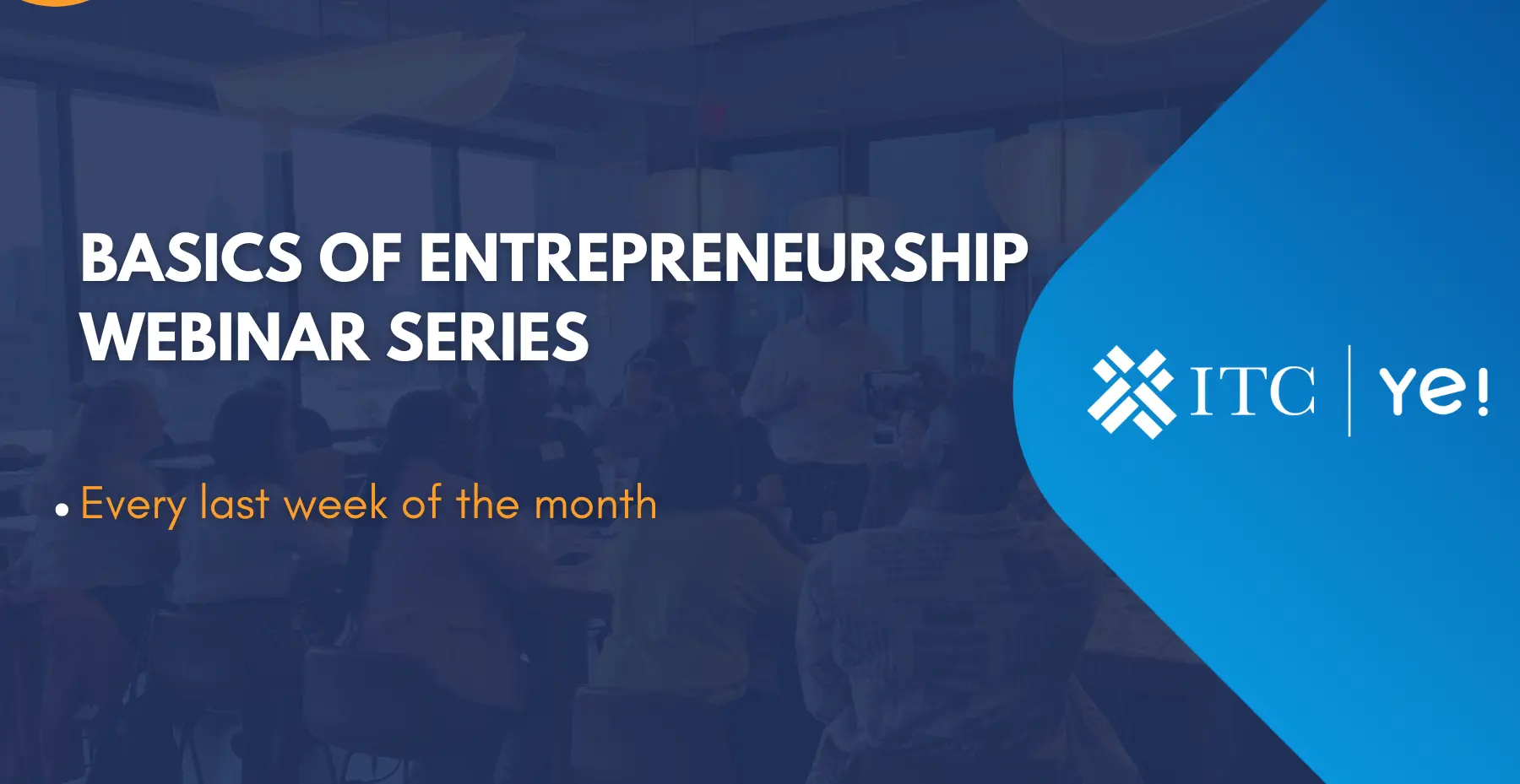 BASICS OF ENTREPRENEURSHIP WEBINAR SERIES

• Every last week of the month

ITC | Ye!